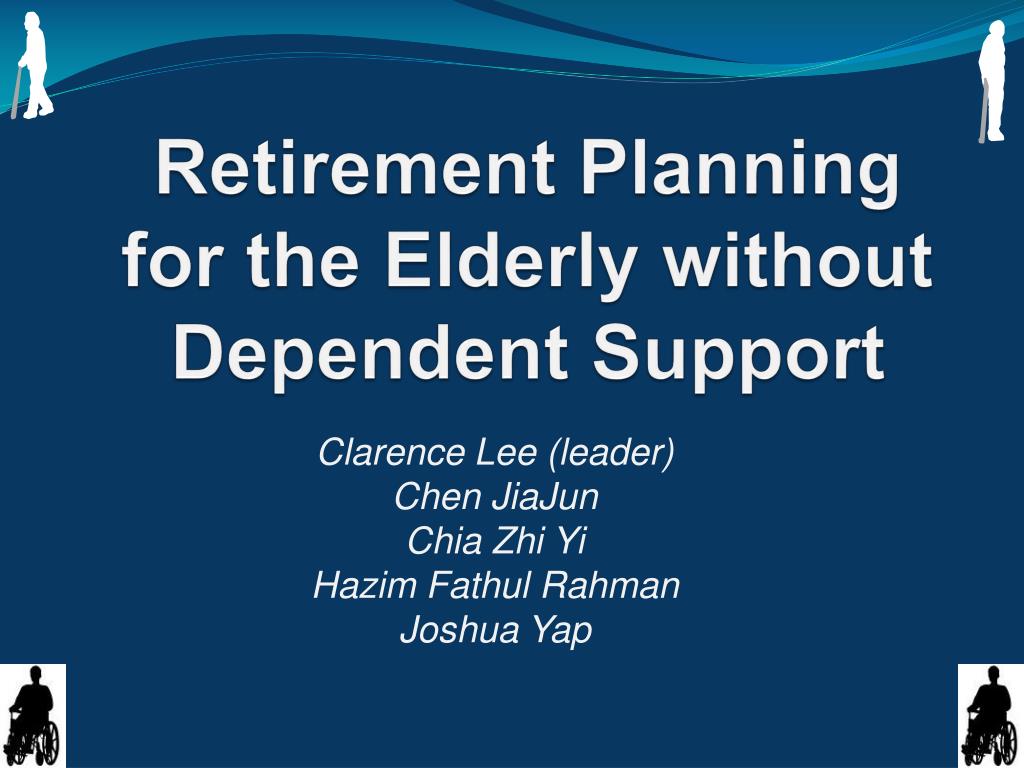 Retirement Planning for the Elderly without Dependent Support

Clarence Lee (leader)
Chen JiaJun
Chia Zhi Yi
Hazim Fathul Rahman
Joshua Yap